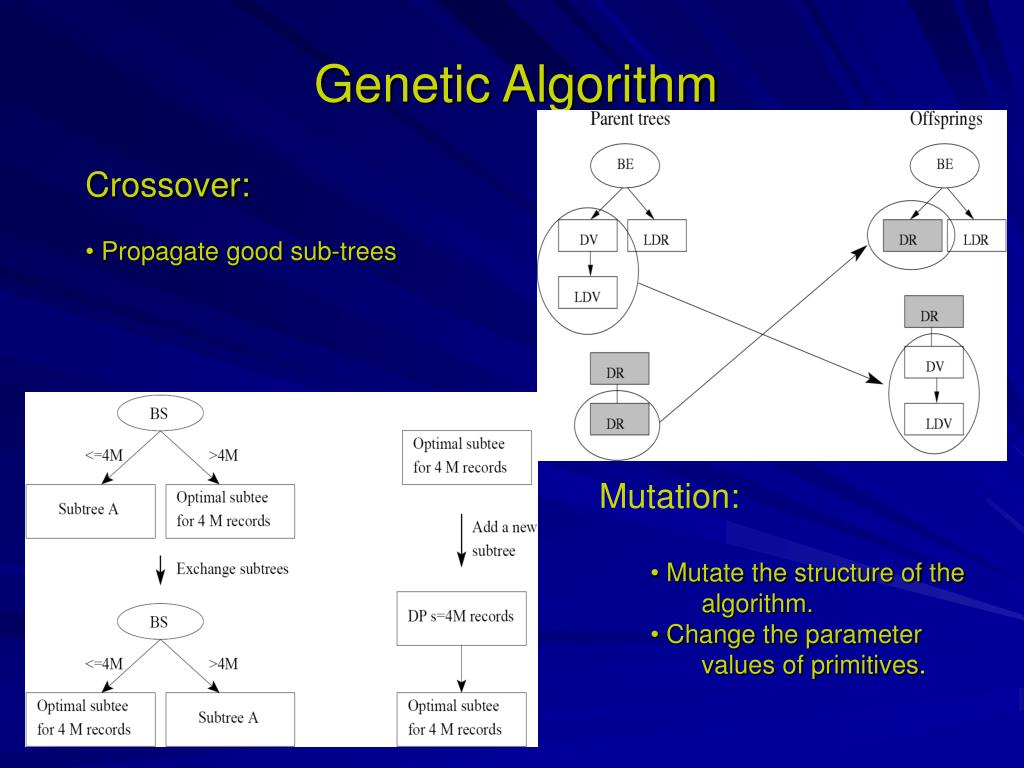 Genetic Algorithm

Crossover:

• Propagate good sub-trees

Parent trees

Offsprings

BE

DV

LDR

LDV

DR

DR

BE

DR

LDR

DR

DV

LDV

BS

<=4M

>4M

Subtree A

Optimal subtee for 4 M records

Exchange subtrees

BS

<=4M

>4M

Optimal subtee for 4 M records

Subtree A

Optimal subtee for 4 M records

Add a new subtree

DP s=4M records

Optimal subtee for 4 M records

Mutation:

• Mutate the structure of the algorithm.
• Change the parameter values of primitives.